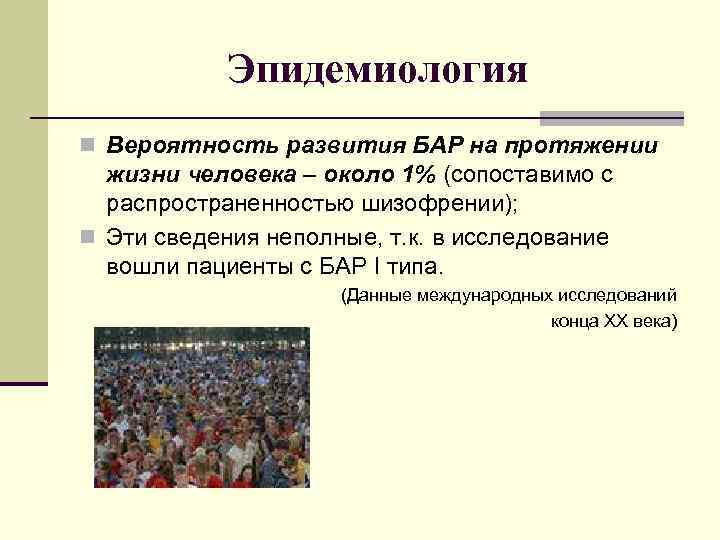 Эпидемиология

Вероятность развития БАР на протяжении жизни человека – около 1% (сопоставимо с распространенностью шизофрении);

Эти сведения неполные, т.к. в исследование вошли пациенты с БАР I типа.

(Данные международных исследований конца XX века)